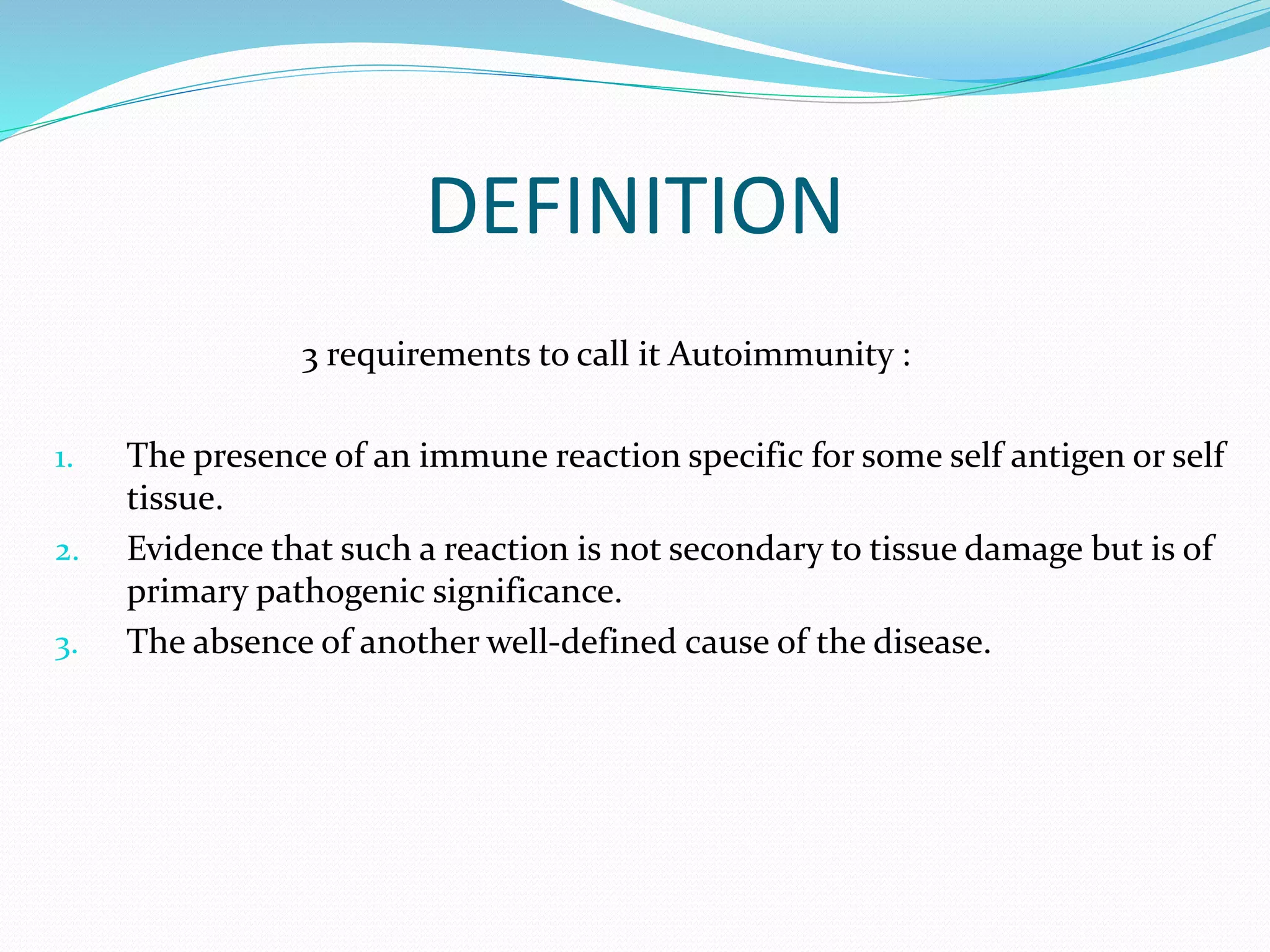 DEFINITION

3 requirements to call it Autoimmunity :

1. The presence of an immune reaction specific for some self antigen or self tissue.
2. Evidence that such a reaction is not secondary to tissue damage but is of primary pathogenic significance.
3. The absence of another well-defined cause of the disease.